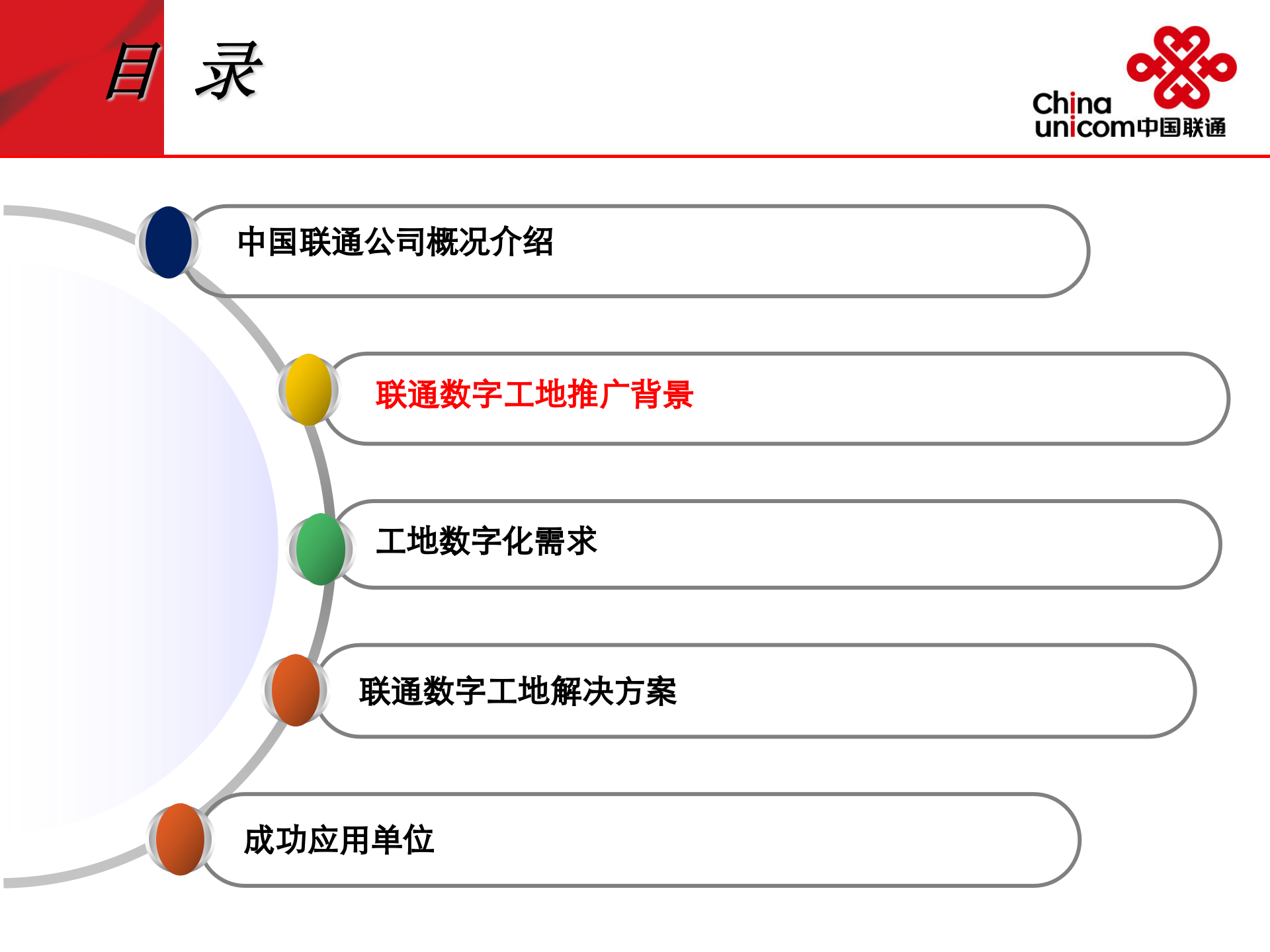 目 录

China unicom中国联通

中国联通公司概况介绍

联通数字工地推广背景

工地数字化需求

联通数字工地解决方案

成功应用单位